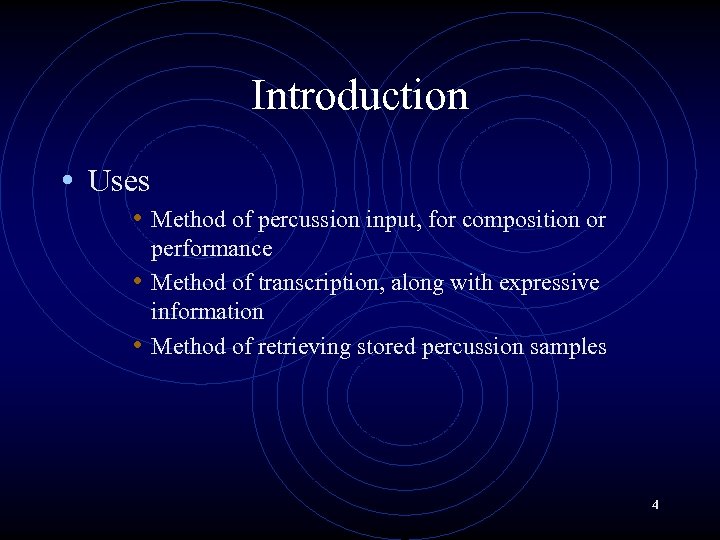 Introduction

• Uses
  • Method of percussion input, for composition or performance
  • Method of transcription, along with expressive information
  • Method of retrieving stored percussion samples

4